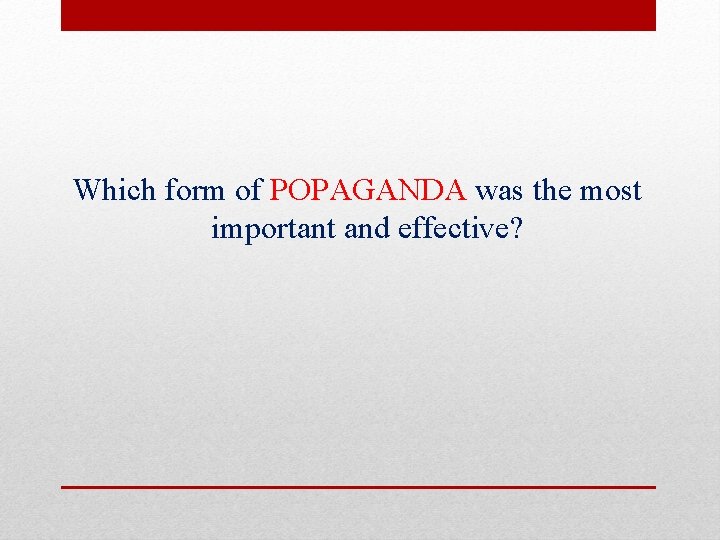 Which form of POPAGANDA was the most important and effective?